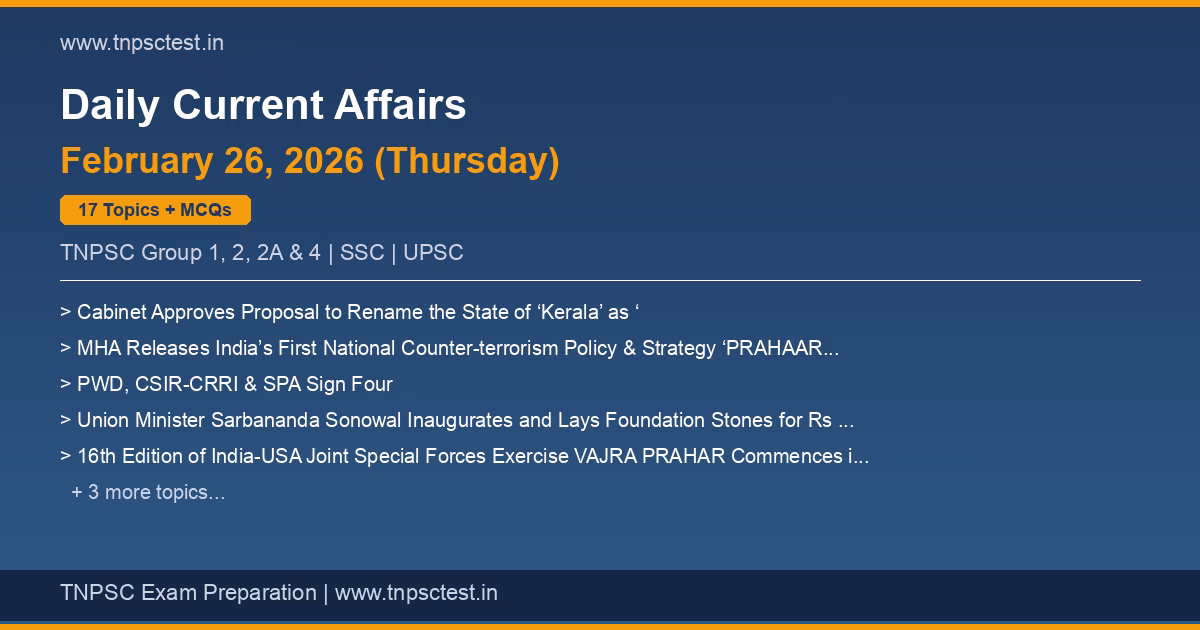 www.tnpsctest.in

Daily Current Affairs

February 26, 2026 (Thursday)

17 Topics + MCQs

TNPSC Group 1, 2, 2A & 4 | SSC | UPSC

> Cabinet Approves Proposal to Rename the State of ‘Kerala’ as ‘

> MHA Releases India’s First National Counter-terrorism Policy & Strategy ‘PRAHAAR...

> PWD, CSIR-CRRI & SPA Sign Four

> Union Minister Sarbananda Sonowal Inaugurates and Lays Foundation Stones for Rs ...

> 16th Edition of India-USA Joint Special Forces Exercise VAJRA PRAHAR Commences i...

+ 3 more topics...

TNPSC Exam Preparation | www.tnpsctest.in